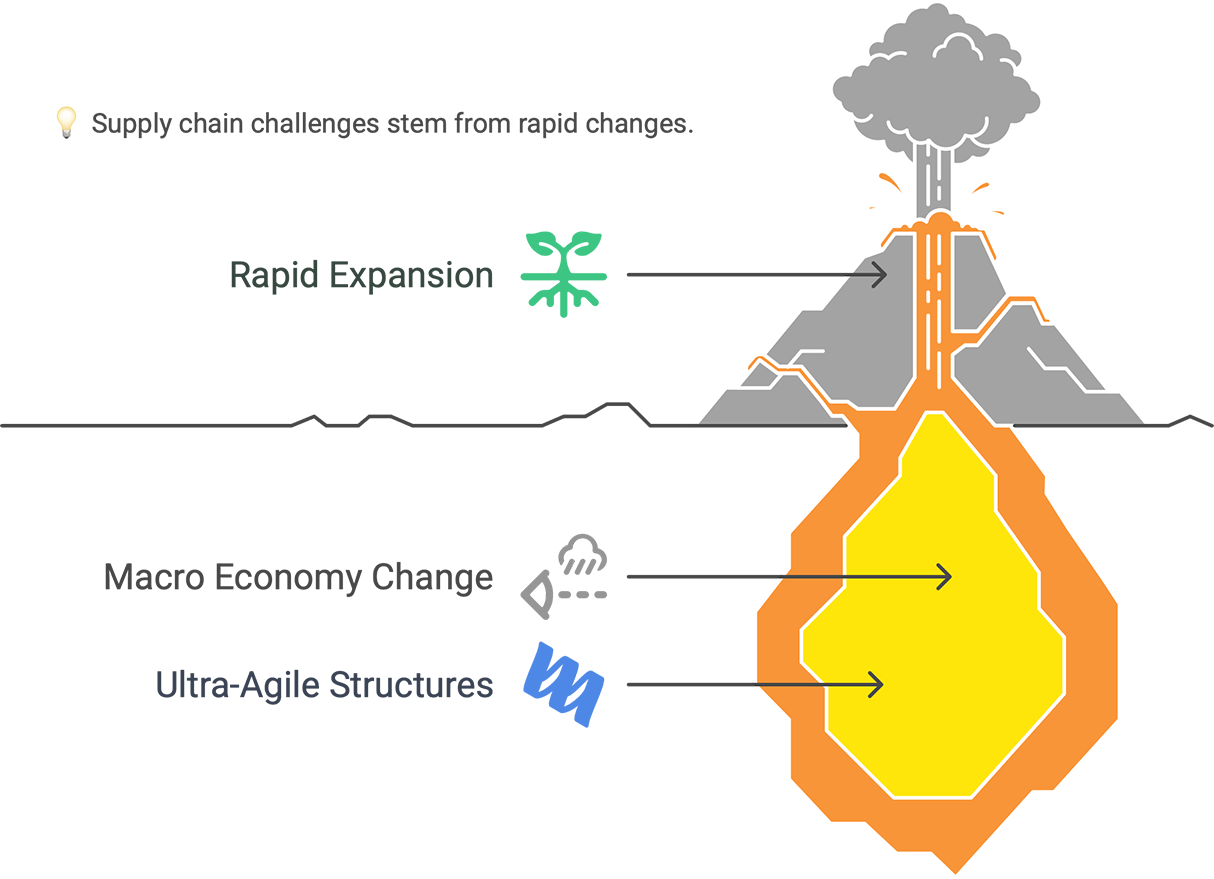 Supply chain challenges stem from rapid changes.

Rapid Expansion

Macro Economy Change

Ultra-Agile Structures